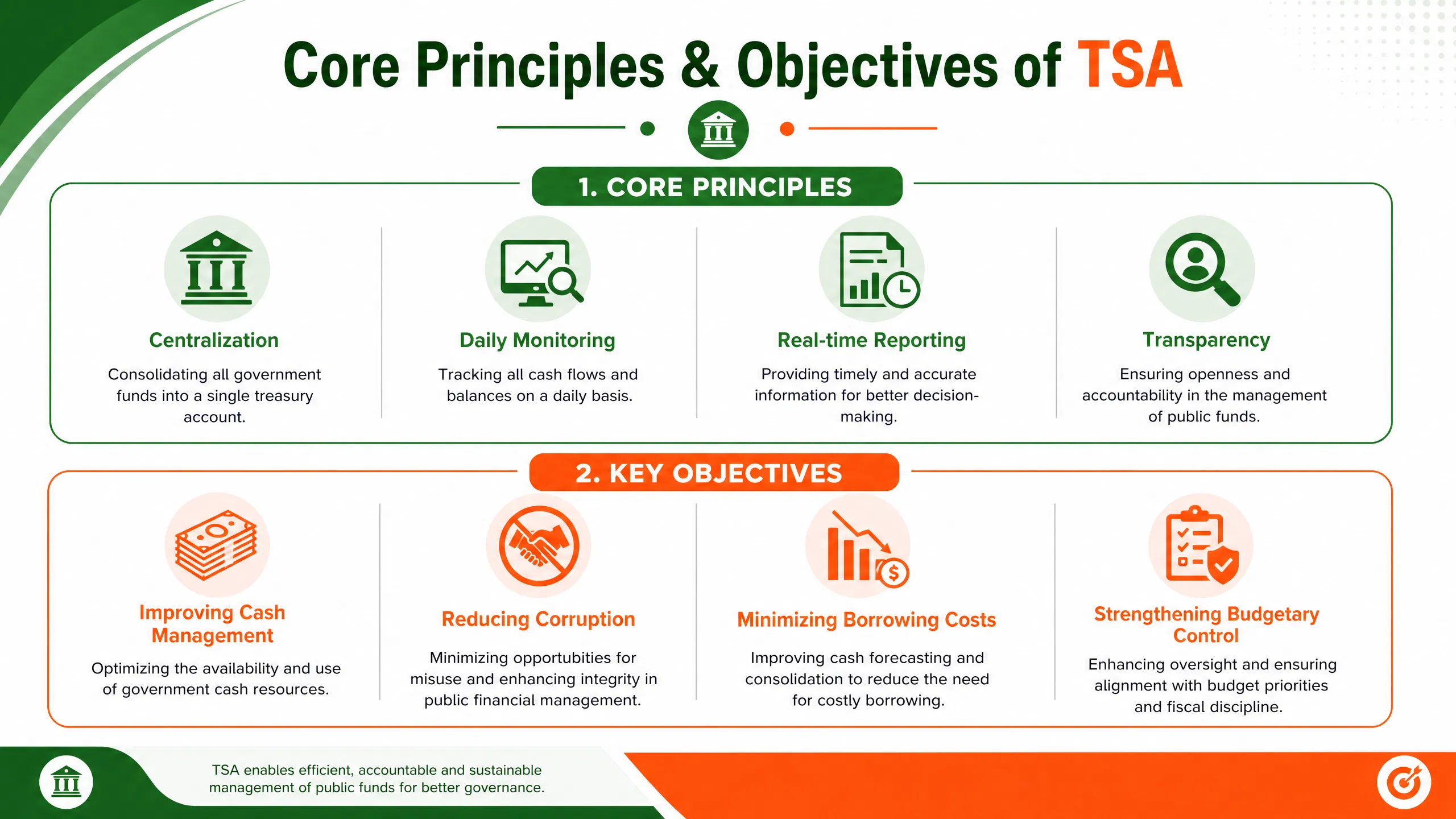 Core Principles & Objectives of TSA

1. CORE PRINCIPLES

Centralization

Consolidating all government funds into a single treasury account.

Daily Monitoring

Tracking all cash flows and balances on a daily basis.

Real-time Reporting

Providing timely and accurate information for better decision-making.

Transparency

Ensuring openness and accountability in the management of public funds.

2. KEY OBJECTIVES

Improving Cash Management

Optimizing the availability and use of government cash resources.

Reducing Corruption

Minimizing opportunities for misuse and enhancing integrity in public financial management.

Minimizing Borrowing Costs

Improving cash forecasting and consolidation to reduce the need for costly borrowing.

Strengthening Budgetary Control

Enhancing oversight and ensuring alignment with budget priorities and fiscal discipline.

TSA enables efficient, accountable and sustainable management of public funds for better governance.